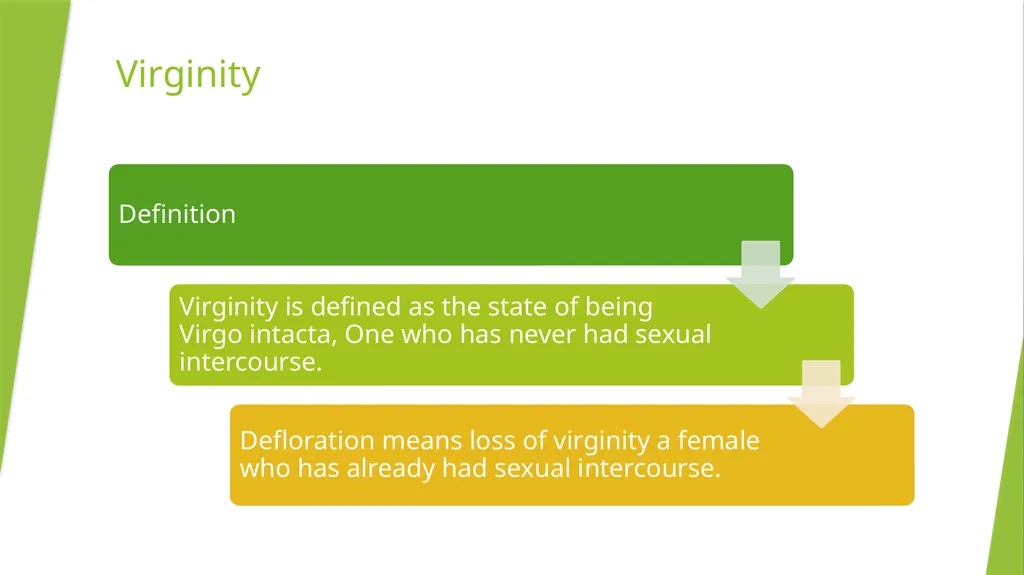 Virginity

Definition

Virginity is defined as the state of being Virgo intacta, One who has never had sexual intercourse.

Defloration means loss of virginity a female who has already had sexual intercourse.